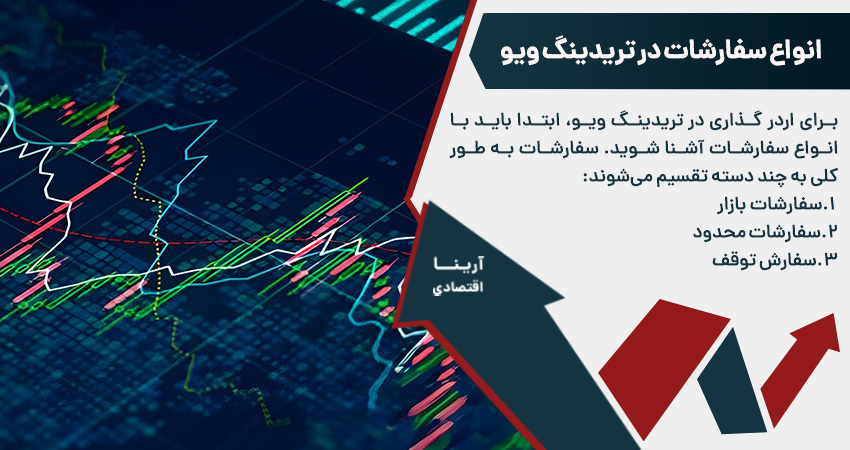 انواع سفارشات در تریدینگ ویو

برای اردر گذاری در تریدینگ ویو، ابتدا باید با انواع سفارشات آشنا شوید. سفارشات به طور کلی به چند دسته تقسیم می‌شوند:
۱.سفارشات بازار
۲.سفارشات محدود
۳.سفارش توقف

آرینا
اقتصادی